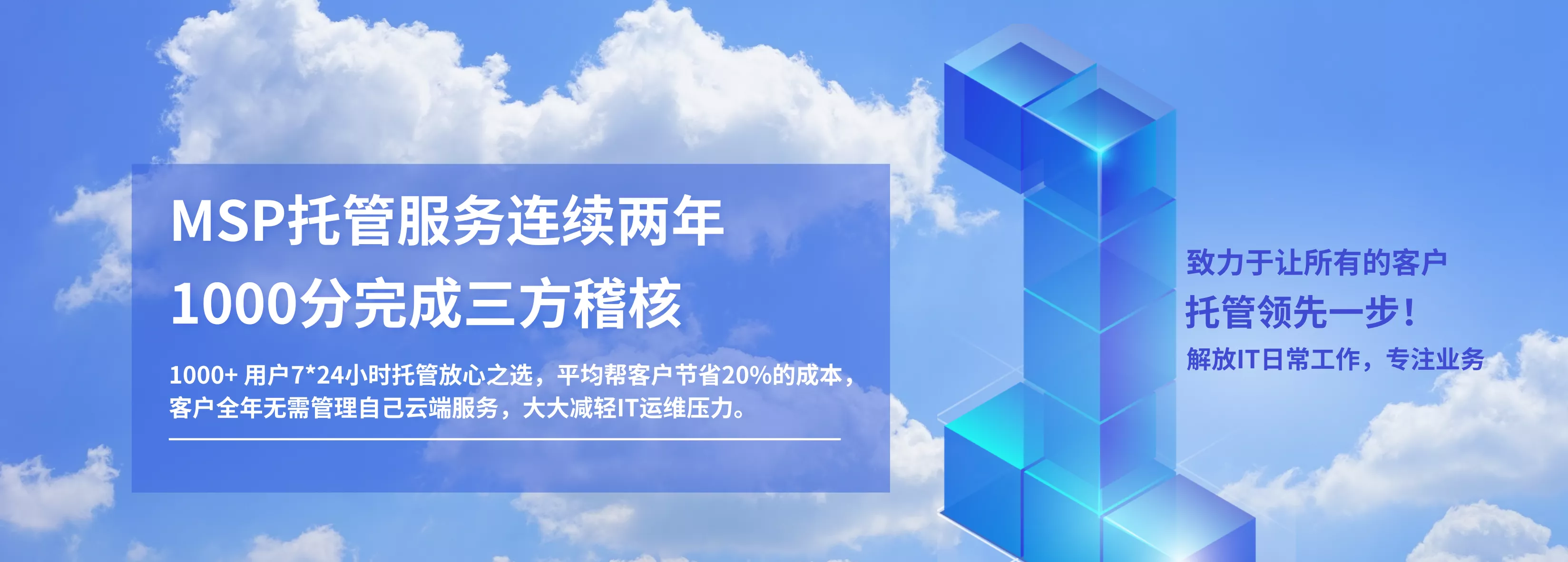 MSP托管服务连续两年
1000分完成三方稽核

1000+ 用户7*24小时托管放心之选，平均帮客户节省20%的成本，客户全年无需管理自己云端服务，大大减轻IT运维压力。

致力于让所有的客户
托管领先一步！
解放IT日常工作，专注业务